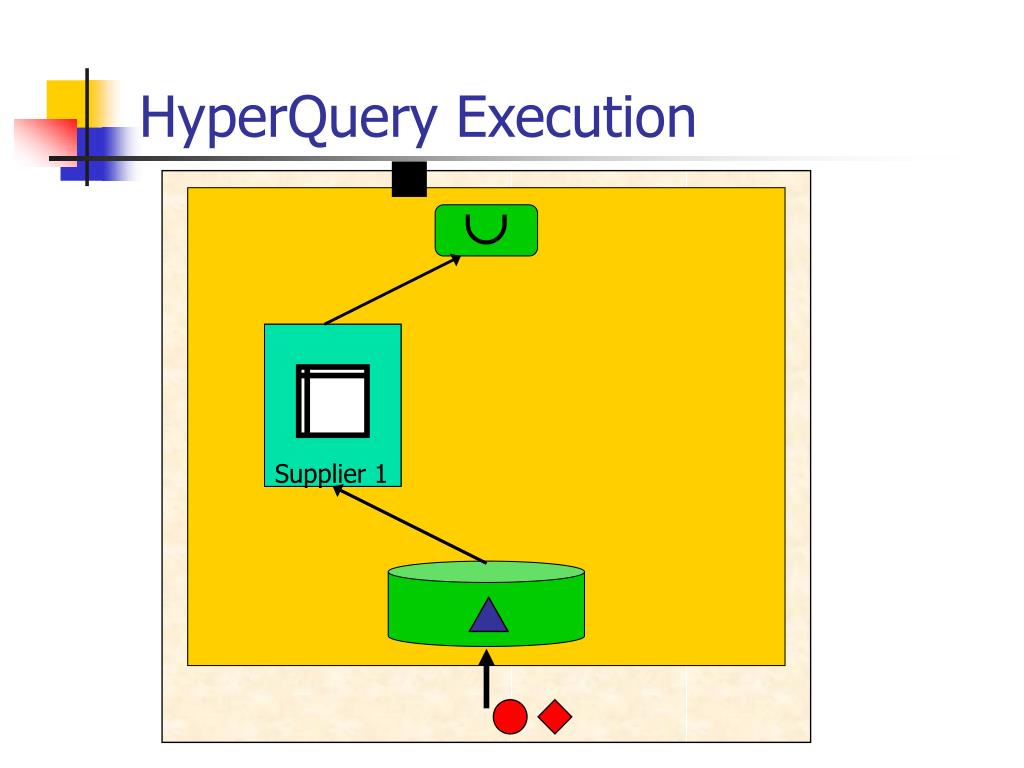 HyperQuery Execution

$\cup$

Supplier 1